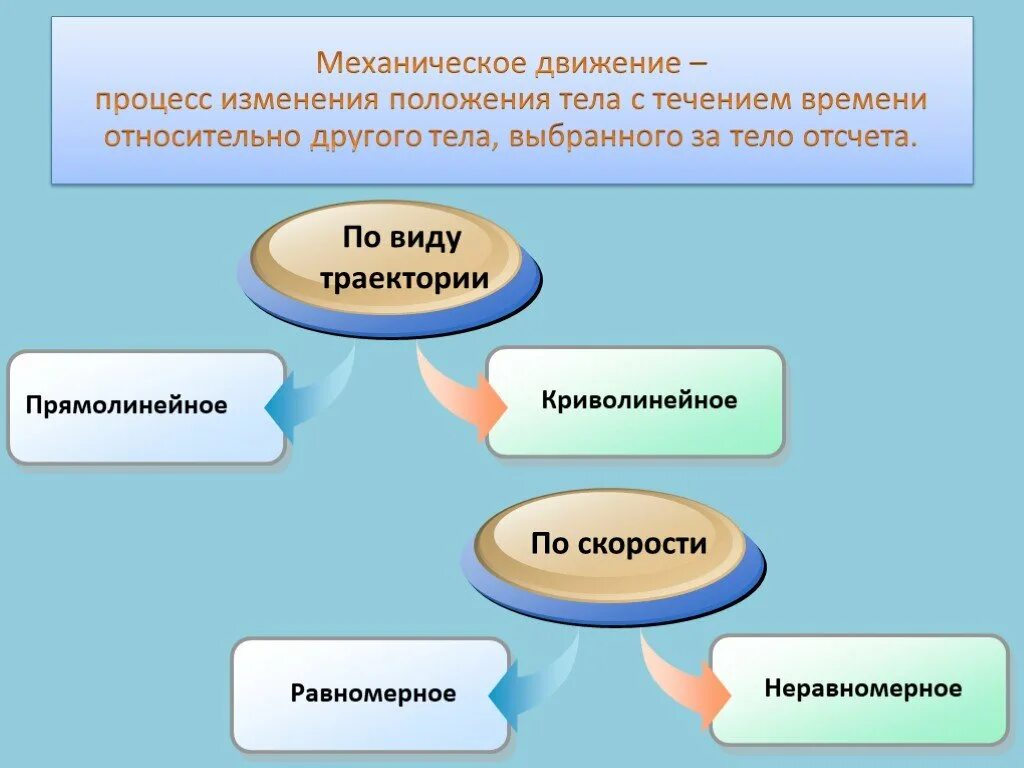 Механическое движение –
процесс изменения положения тела с течением времени относительно другого тела, выбранного за тело отсчета.

По виду траектории

Прямолинейное

Криволинейное

По скорости

Равномерное

Неравномерное